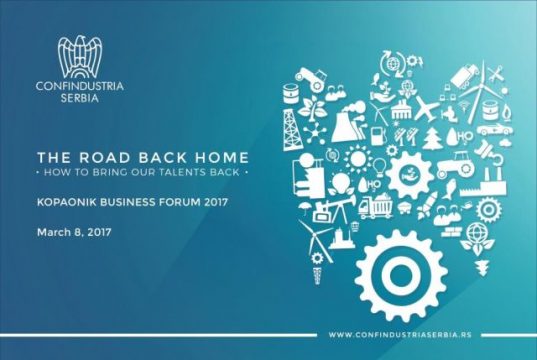 CONFINDUSTRIA
SERBIA

THE ROAD BACK HOME
• HOW TO BRING OUR TALENTS BACK •

KOPAONIK BUSINESS FORUM 2017

March 8, 2017

$H_2O$

$H_2O$

WWW.CONFINDUSTRIASERBIA.RS